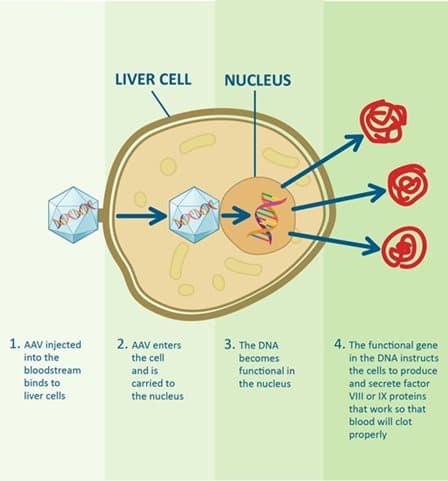 LIVER CELL

NUCLEUS

1. AAV injected into the bloodstream binds to liver cells

2. AAV enters the cell and is carried to the nucleus

3. The DNA becomes functional in the nucleus

4. The functional gene in the DNA instructs the cells to produce and secrete factor VIII or IX proteins that work so that blood will clot properly